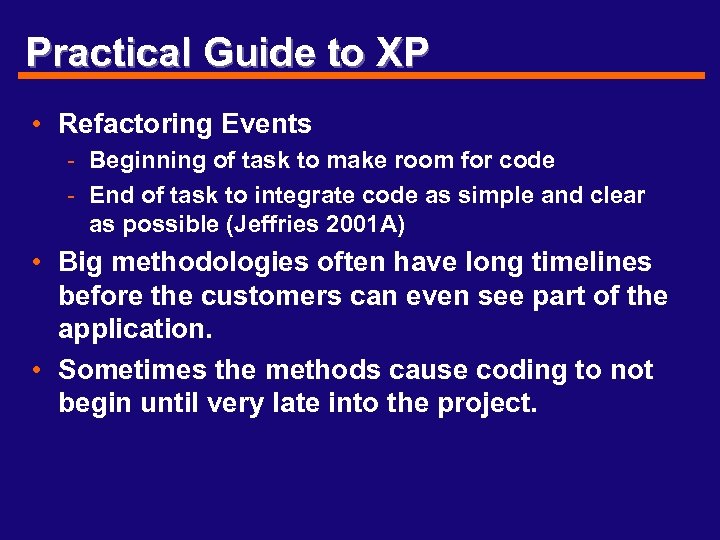 Practical Guide to XP

• Refactoring Events
- Beginning of task to make room for code
- End of task to integrate code as simple and clear as possible (Jeffries 2001A)

• Big methodologies often have long timelines before the customers can even see part of the application.

• Sometimes the methods cause coding to not begin until very late into the project.